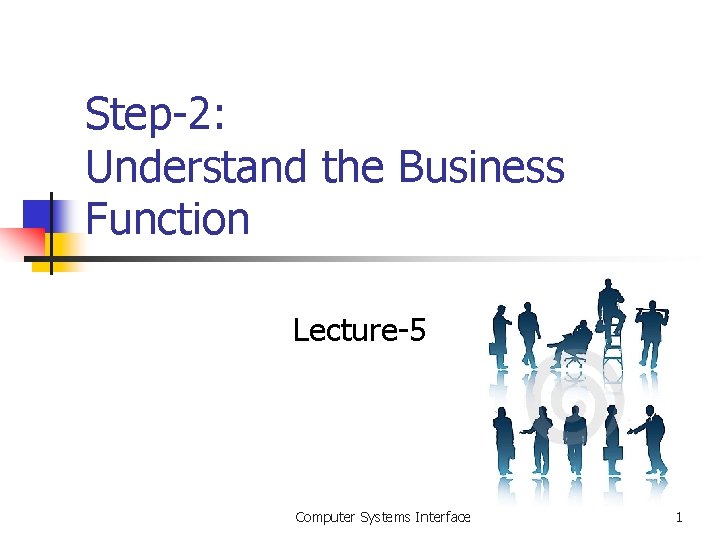 Step-2:
Understand the Business Function

Lecture-5

Computer Systems Interface

1